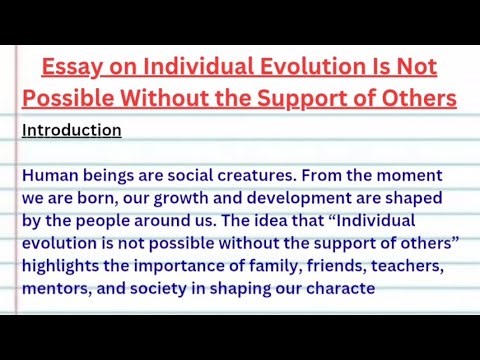 Essay on Individual Evolution Is Not Possible Without the Support of Others

Introduction

Human beings are social creatures. From the moment we are born, our growth and development are shaped by the people around us. The idea that “Individual evolution is not possible without the support of others” highlights the importance of family, friends, teachers, mentors, and society in shaping our characte